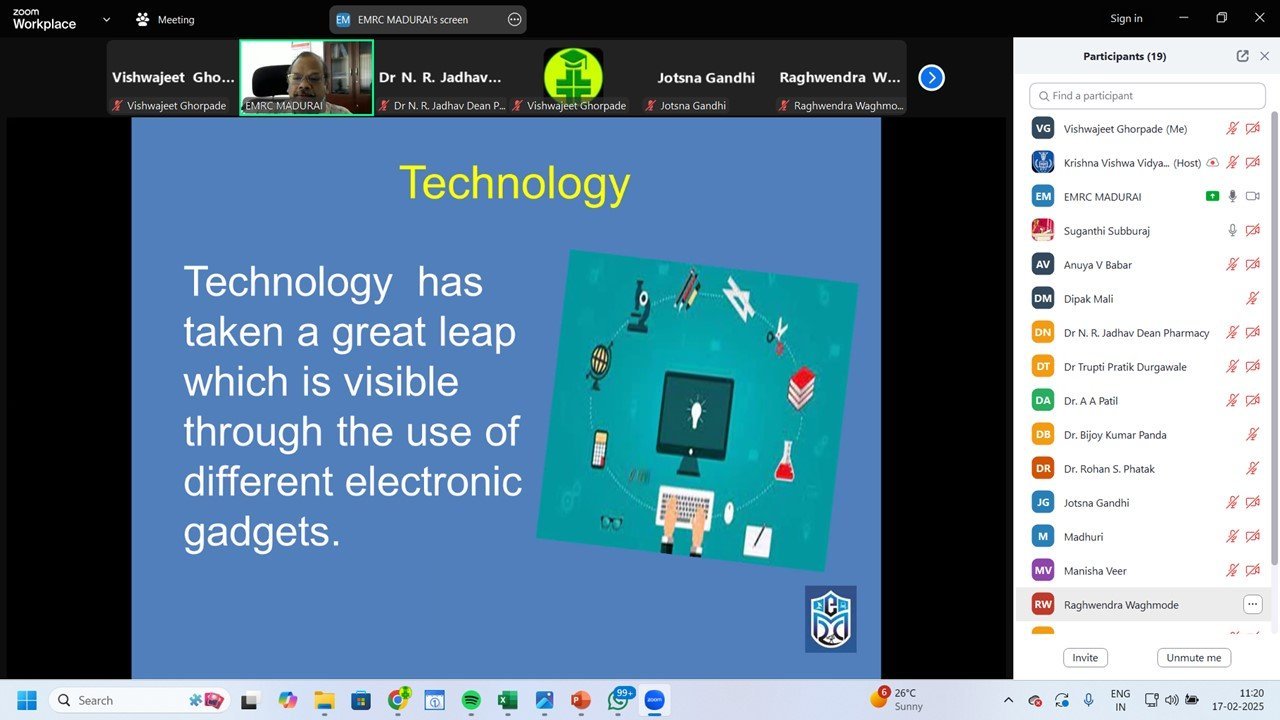 zoom
Workplace

Meeting

EM EMRC MADURAI's screen

Sign in

Vishwajeet Gho...
Vishwajeet Ghorpade

EMRC MADURAI

Dr N. R. Jadhav...
Dr N. R. Jadhav Dean P...

Vishwajeet Ghorpade

Jotsna Gandhi
Jotsna Gandhi

Raghwendra W...
Raghwendra Waghmo...

Technology

Technology has taken a great leap which is visible through the use of different electronic gadgets.

Participants (19)

Find a participant

VG Vishwajeet Ghorpade (Me)
Krishna Vishwa Vidya... (Host)
EM EMRC MADURAI
Suganthi Subburaj
AV Anuya V Babar
DM Dipak Mali
DN Dr N. R. Jadhav Dean Pharmacy
DT Dr Trupti Pratik Durgawale
DA Dr. A A Patil
DB Dr. Bijoy Kumar Panda
DR Dr. Rohan S. Phatak
JG Jotsna Gandhi
M Madhuri
MV Manisha Veer
RW Raghwendra Waghmode

Invite
Unmute me

Search

99+

6 26°C
Sunny

ENG
IN

11:20
17-02-2025